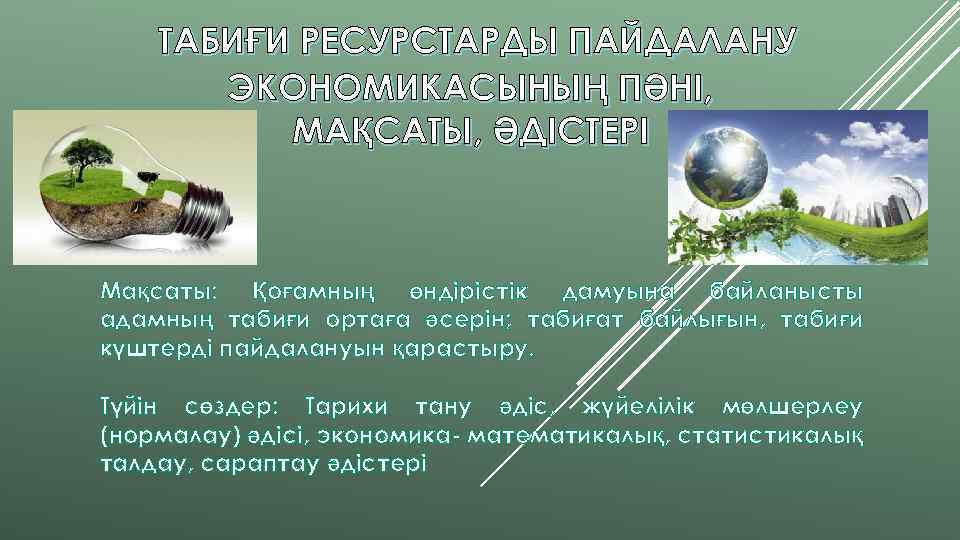 ТАБИҒИ РЕСУРСТАРДЫ ПАЙДАЛАНУ ЭКОНОМИКАСЫНЫҢ ПӘНІ, МАҚСАТЫ, ӘДІСТЕРІ

Мақсаты: Қоғамның өндірістік дамуына байланысты адамның табиғи ортаға әсерін; табиғат байлығын, табиғи күштерді пайдалануын қарастыру.

Түйін сөздер: Тарихи тану әдіс, жүйелілік мөлшерлеу (нормалау) әдісі, экономика- математикалық, статистикалық талдау, сараптау әдістері